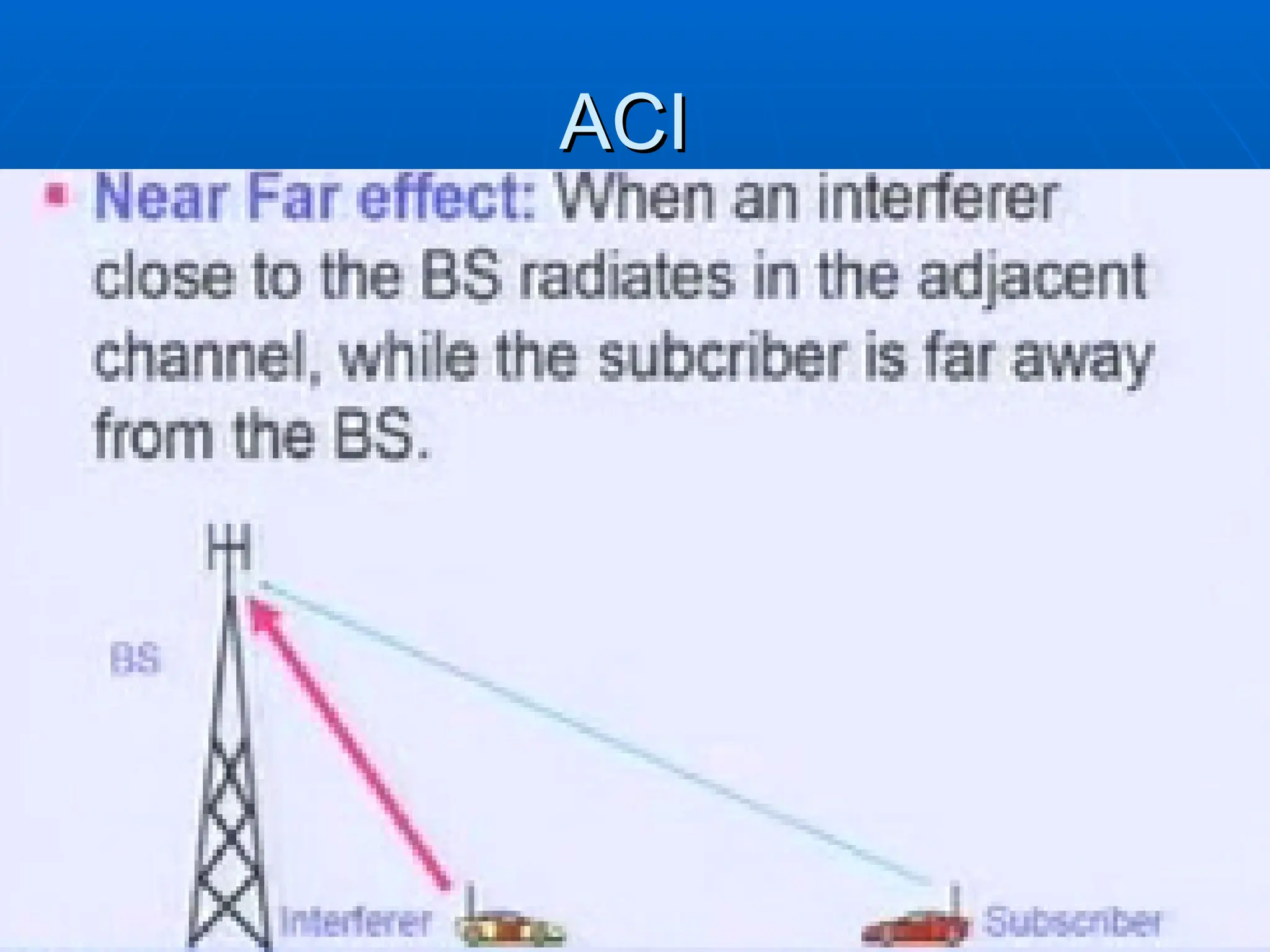 ACI

Near Far effect: When an interferer close to the BS radiates in the adjacent channel, while the subcriber is far away from the BS.

BS

Interferer

Subscriber